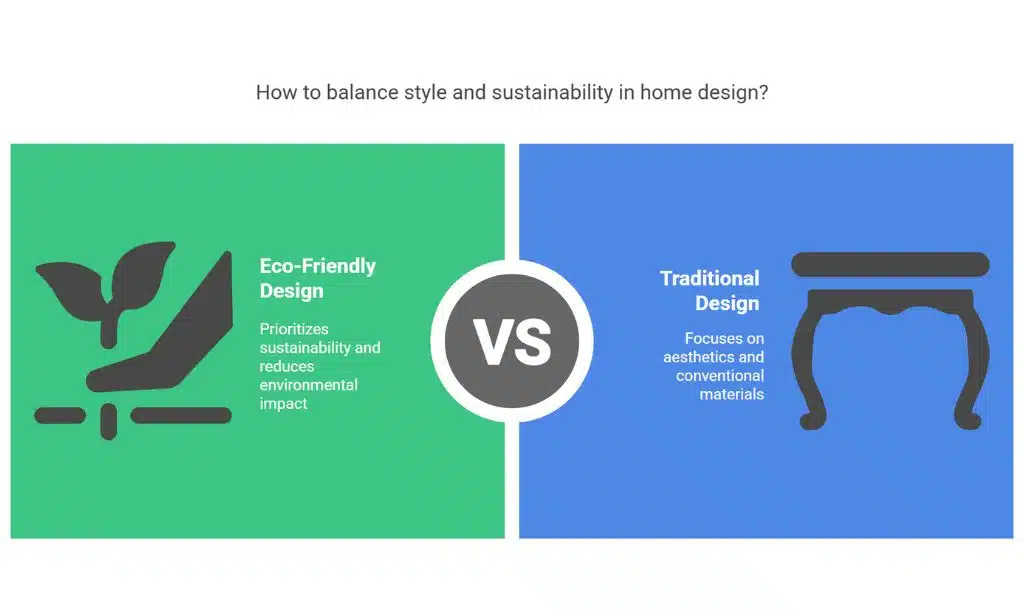 How to balance style and sustainability in home design?

Eco-Friendly Design

Prioritizes sustainability and reduces environmental impact

VS

Traditional Design

Focuses on aesthetics and conventional materials